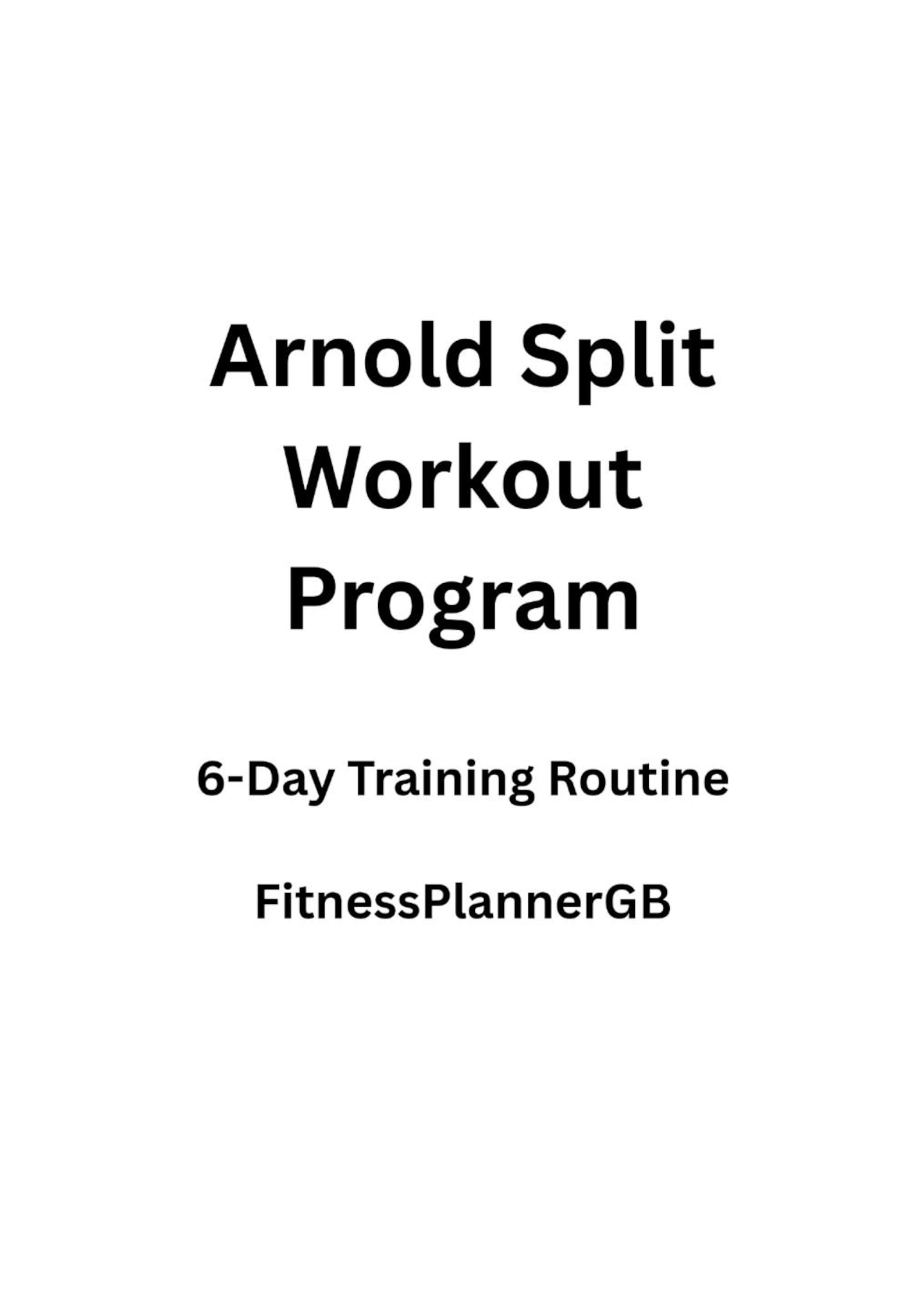 Arnold Split Workout Program

6-Day Training Routine

FitnessPlannerGB